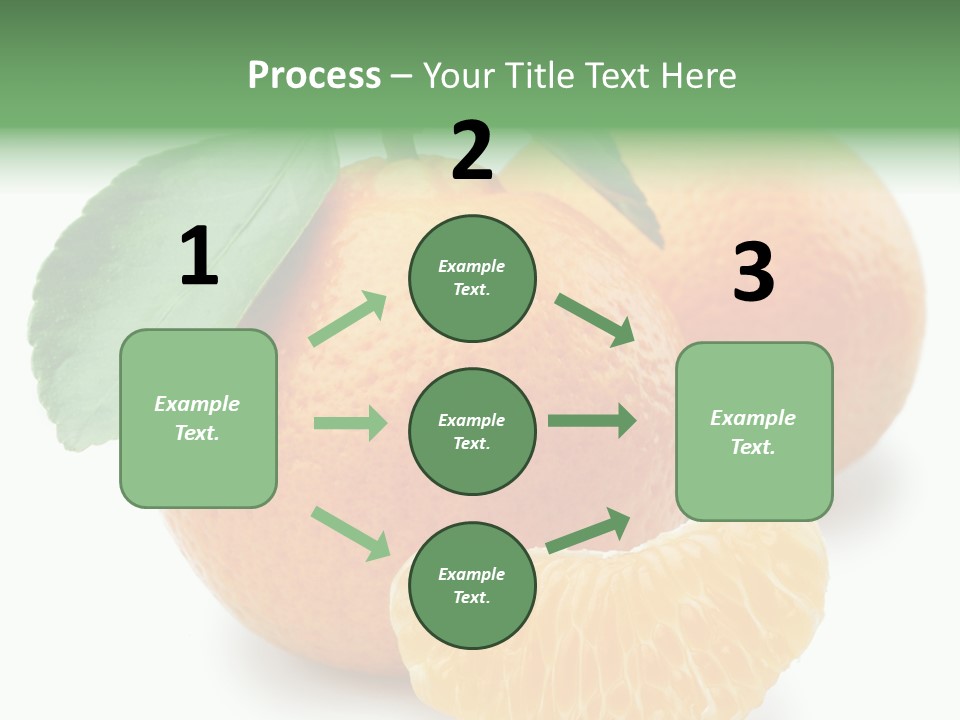 Process – Your Title Text Here

1

Example Text.

2

Example Text.

Example Text.

Example Text.

3

Example Text.